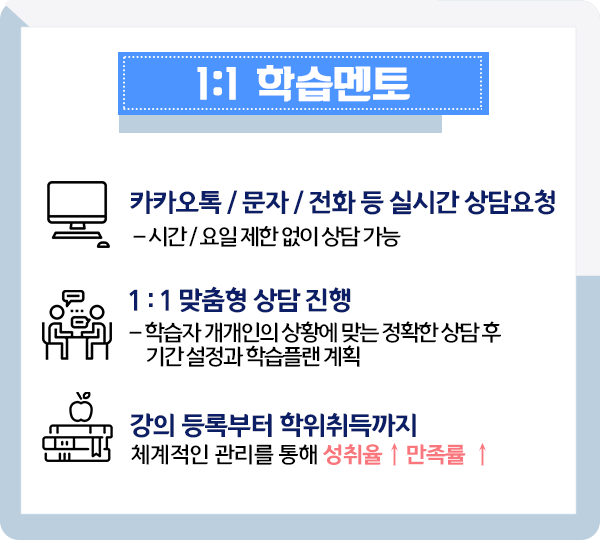 1:1 학습멘토

카카오톡 / 문자 / 전화 등 실시간 상담요청
– 시간 / 요일 제한 없이 상담 가능

1 : 1 맞춤형 상담 진행
– 학습자 개개인의 상황에 맞는 정확한 상담 후 기간 설정과 학습플랜 계획

강의 등록부터 학위취득까지
체계적인 관리를 통해 성취율 ↑ 만족률 ↑